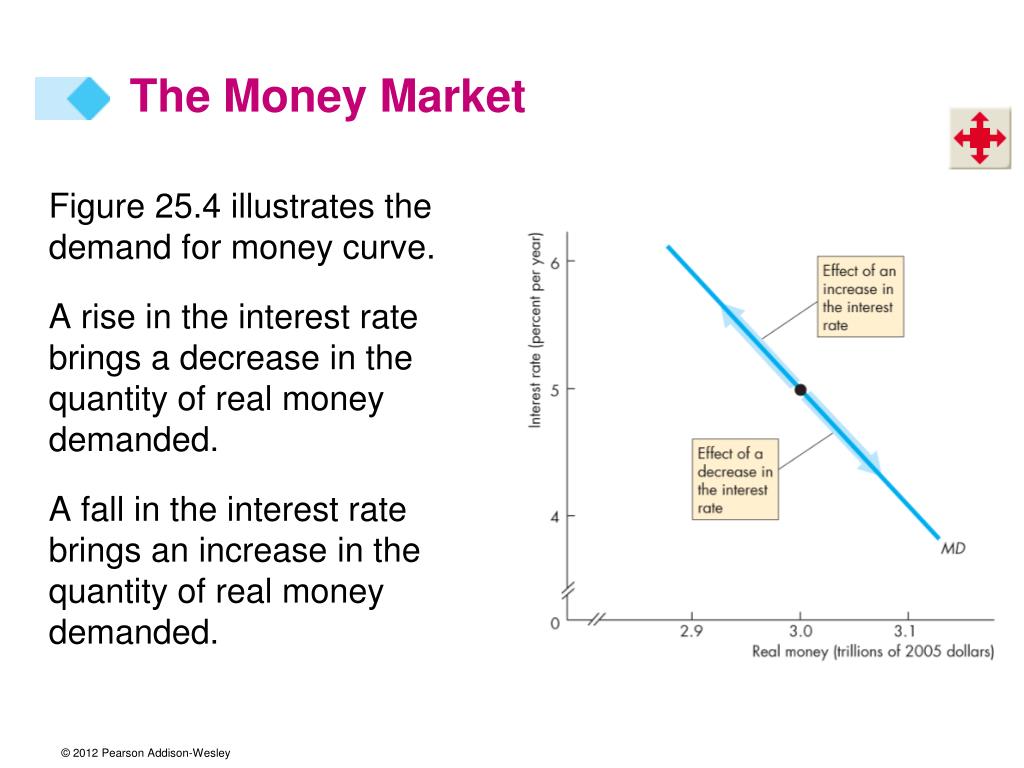 The Money Market

Figure 25.4 illustrates the demand for money curve.

A rise in the interest rate brings a decrease in the quantity of real money demanded.

A fall in the interest rate brings an increase in the quantity of real money demanded.

Interest rate (percent per year)

6

5

4

0

Effect of an increase in the interest rate

Effect of a decrease in the interest rate

MD

2.9

3.0

3.1

Real money (trillions of 2005 dollars)

© 2012 Pearson Addison-Wesley